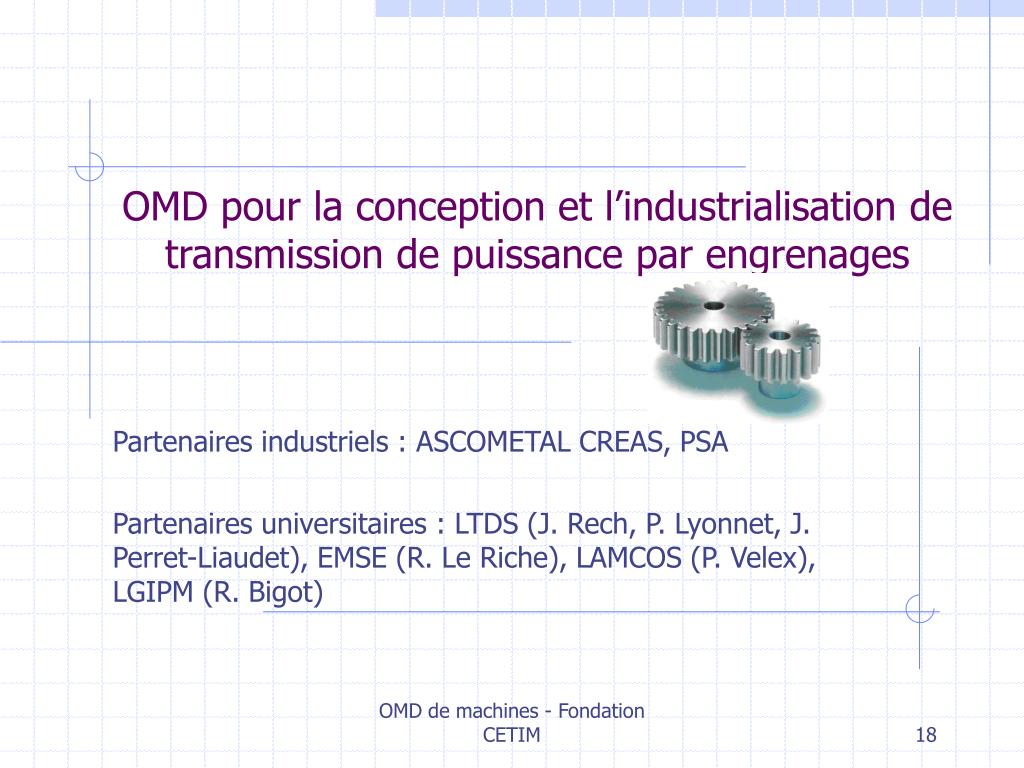 OMD pour la conception et l’industrialisation de transmission de puissance par engrenages

Partenaires industriels : ASCOMETAL CREAS, PSA

Partenaires universitaires : LTDS (J. Rech, P. Lyonnet, J. Perret-Liaudet), EMSE (R. Le Riche), LAMCOS (P. Velex), LGIPM (R. Bigot)

OMD de machines - Fondation CETIM

18